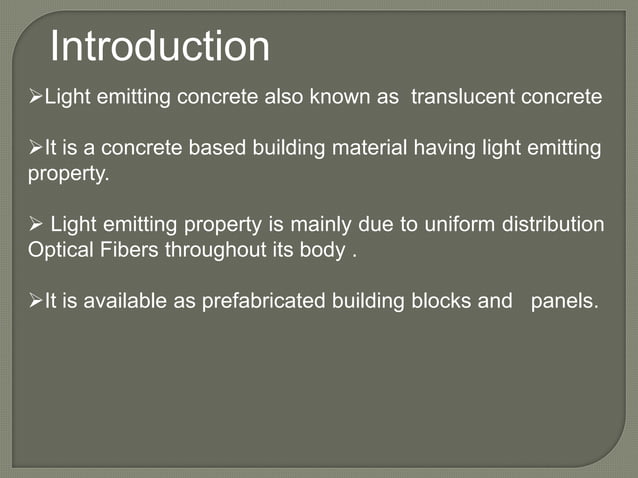 Introduction

➢Light emitting concrete also known as translucent concrete

➢It is a concrete based building material having light emitting property.

➢ Light emitting property is mainly due to uniform distribution Optical Fibers throughout its body .

➢It is available as prefabricated building blocks and panels.